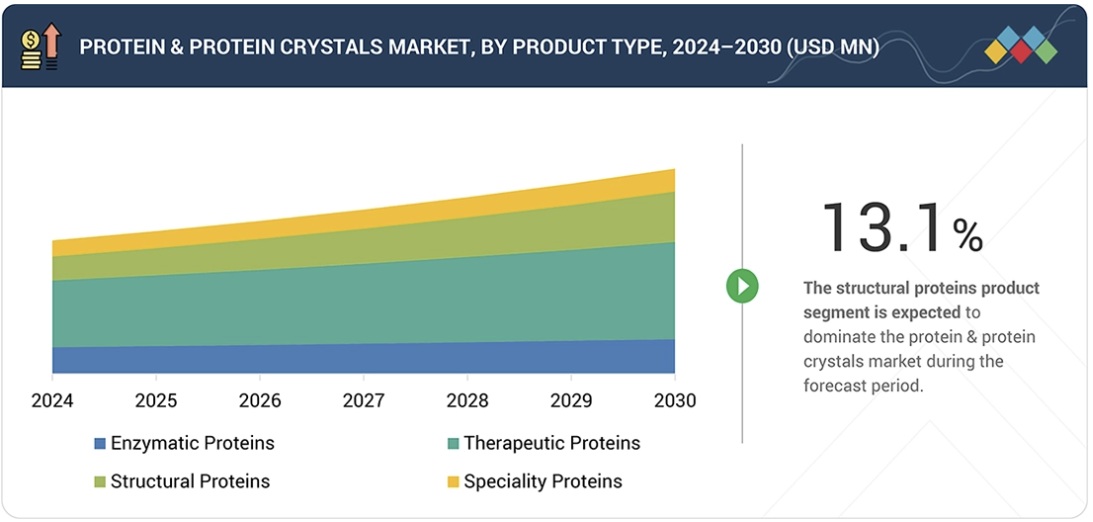 PROTEIN & PROTEIN CRYSTALS MARKET, BY PRODUCT TYPE, 2024–2030 (USD MN)

2024 2025 2026 2027 2028 2029 2030

Enzymatic Proteins
Therapeutic Proteins
Structural Proteins
Speciality Proteins

13.1%

The structural proteins product segment is expected to dominate the protein & protein crystals market during the forecast period.